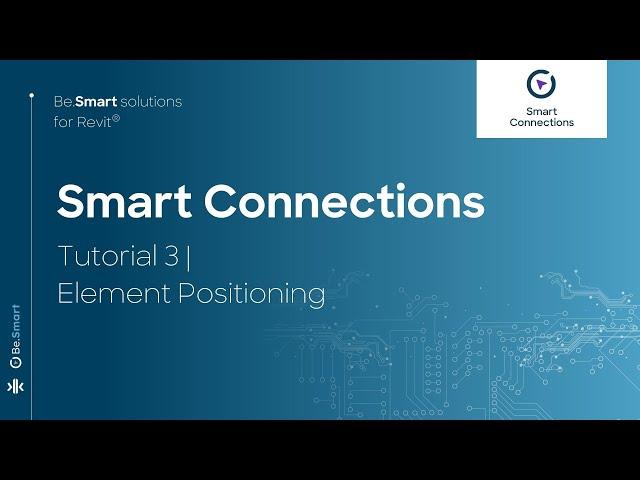 Be.Smart solutions for Revit®

Smart Connections

Smart Connections

Tutorial 3 | Element Positioning

Be.Smart